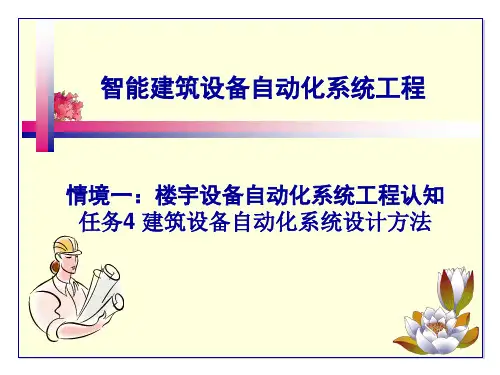 智能建筑设备自动化系统工程

情境一：楼宇设备自动化系统工程认知
任务4 建筑设备自动化系统设计方法